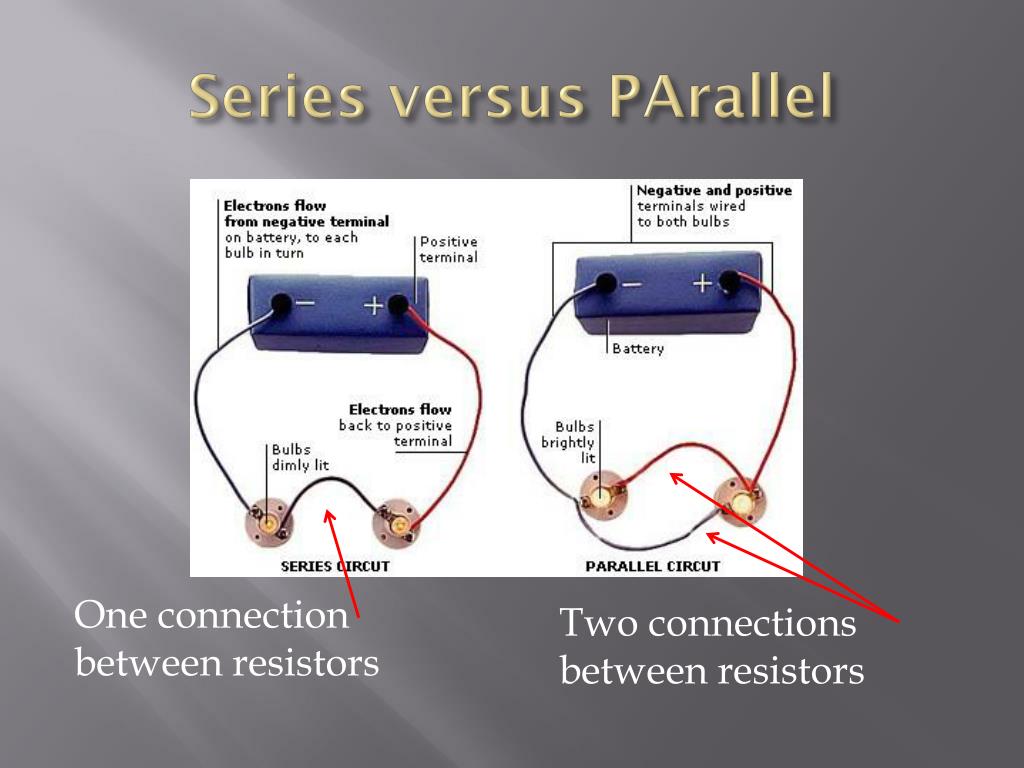 Series versus PArallel

Electrons flow from negative terminal on battery, to each bulb in turn

Positive terminal

−

+

Electrons flow back to positive terminal

Bulbs dimly lit

SERIES CIRCUT

Negative and positive terminals wired to both bulbs

−

+

Battery

Bulbs brightly lit

PARALLEL CIRCUT

One connection between resistors

Two connections between resistors